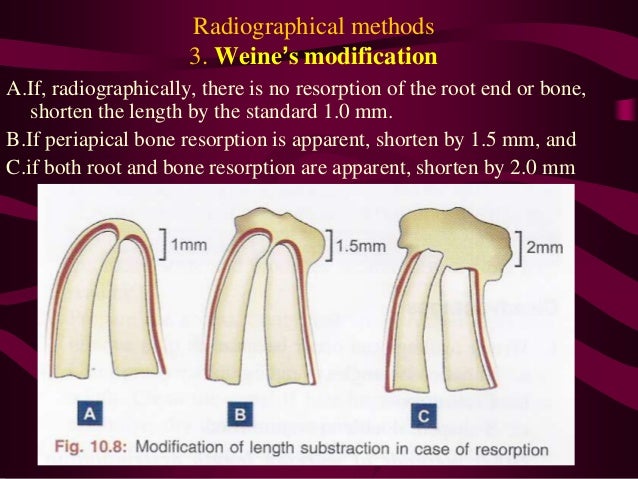 Radiographical methods
3. Weine's modification

A.If, radiographically, there is no resorption of the root end or bone, shorten the length by the standard 1.0 mm.
B.If periapical bone resorption is apparent, shorten by 1.5 mm, and
C.if both root and bone resorption are apparent, shorten by 2.0 mm

1mm
1.5mm
2mm

A
B
C

Fig. 10.8: Modification of length substraction in case of resorption